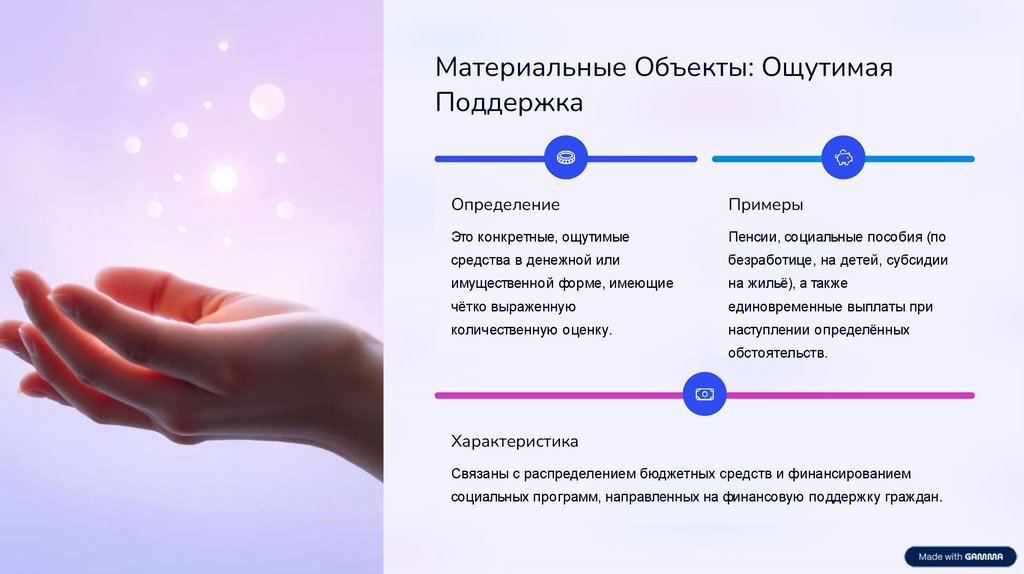 Материальные Объекты: Ощутимая Поддержка

Определение

Это конкретные, ощутимые средства в денежной или имущественной форме, имеющие чётко выраженную количественную оценку.

Примеры

Пенсии, социальные пособия (по безработице, на детей, субсидии на жильё), а также единовременные выплаты при наступлении определённых обстоятельств.

Характеристика

Связаны с распределением бюджетных средств и финансированием социальных программ, направленных на финансовую поддержку граждан.

Made with GAMMA